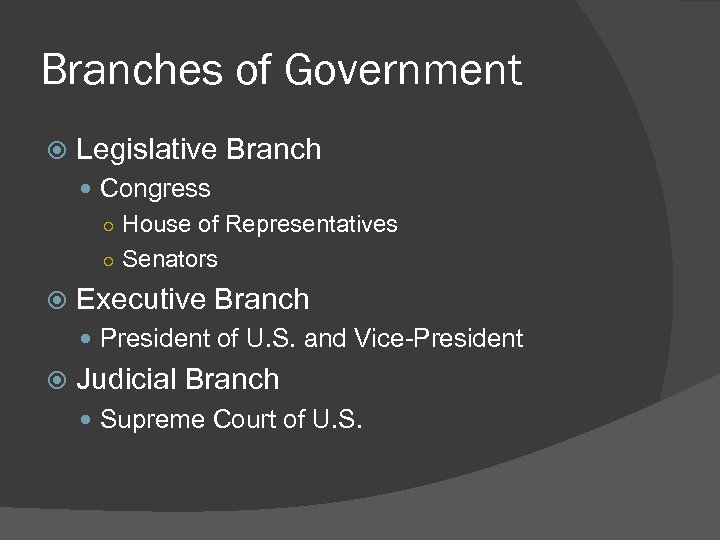 Branches of Government

Legislative Branch
Congress
House of Representatives
Senators

Executive Branch
President of U.S. and Vice-President

Judicial Branch
Supreme Court of U.S.